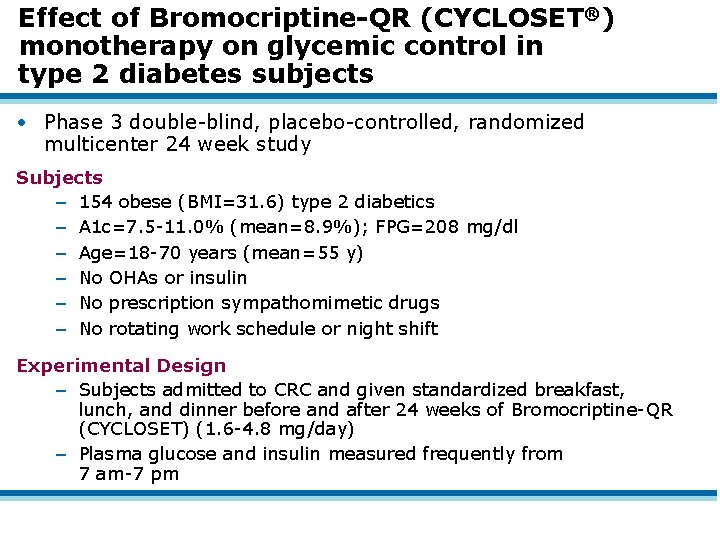 Effect of Bromocriptine-QR (CYCLOSET®) monotherapy on glycemic control in type 2 diabetes subjects

• Phase 3 double-blind, placebo-controlled, randomized multicenter 24 week study

Subjects

– 154 obese (BMI=31.6) type 2 diabetics
– A1c=7.5-11.0% (mean=8.9%); FPG=208 mg/dl
– Age=18-70 years (mean=55 y)
– No OHAs or insulin
– No prescription sympathomimetic drugs
– No rotating work schedule or night shift

Experimental Design

– Subjects admitted to CRC and given standardized breakfast, lunch, and dinner before and after 24 weeks of Bromocriptine-QR (CYCLOSET) (1.6-4.8 mg/day)
– Plasma glucose and insulin measured frequently from 7 am-7 pm